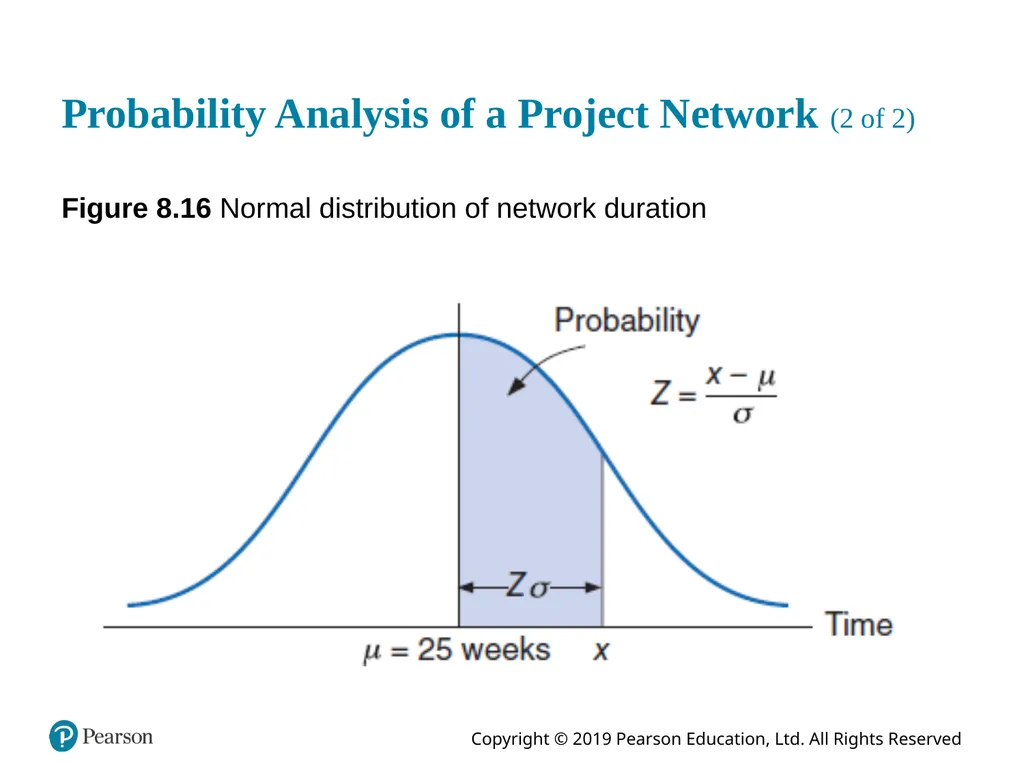 Probability Analysis of a Project Network (2 of 2)

Figure 8.16 Normal distribution of network duration

Probability

$Z = \frac{x - \mu}{\sigma}$

$Z\sigma$

Time

$\mu$ = 25 weeks $x$

Pearson

Copyright © 2019 Pearson Education, Ltd. All Rights Reserved